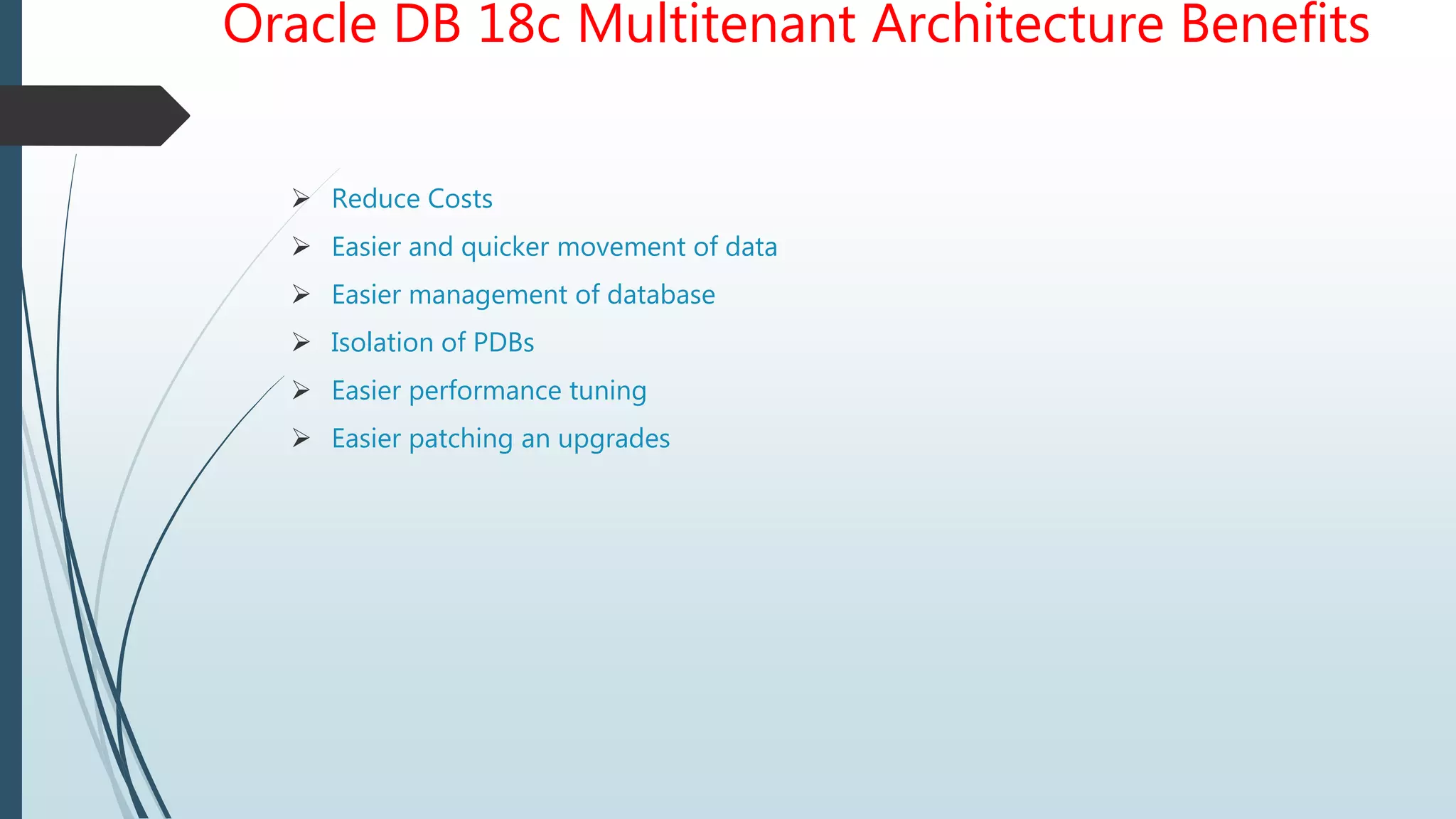 Oracle DB 18c Multitenant Architecture Benefits

➢ Reduce Costs
➢ Easier and quicker movement of data
➢ Easier management of database
➢ Isolation of PDBs
➢ Easier performance tuning
➢ Easier patching an upgrades